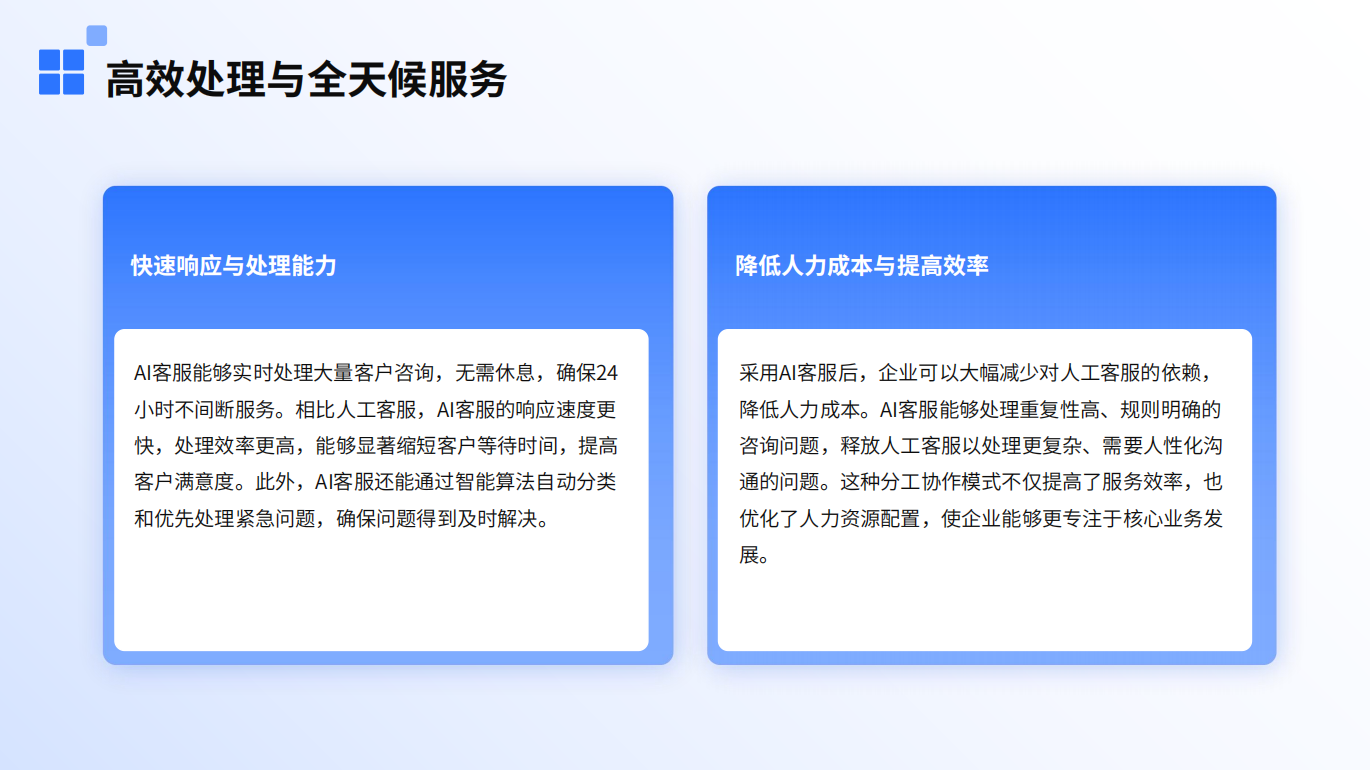 高效处理与全天候服务

快速响应与处理能力

AI客服能够实时处理大量客户咨询，无需休息，确保24小时不间断服务。相比人工客服，AI客服的响应速度更快，处理效率更高，能够显著缩短客户等待时间，提高客户满意度。此外，AI客服还能通过智能算法自动分类和优先处理紧急问题，确保问题得到及时解决。

降低人力成本与提高效率

采用AI客服后，企业可以大幅减少对人工客服的依赖，降低人力成本。AI客服能够处理重复性高、规则明确的咨询问题，释放人工客服以处理更复杂、需要人性化沟通的问题。这种分工协作模式不仅提高了服务效率，也优化了人力资源配置，使企业能够更专注于核心业务发展。